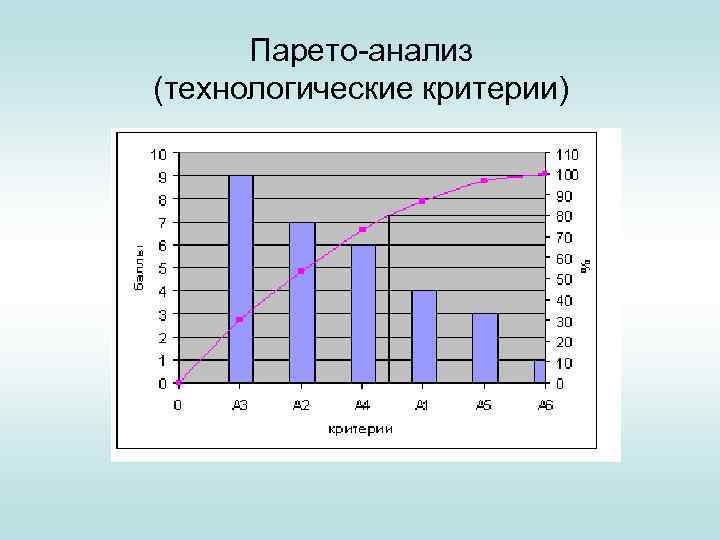 Парето-анализ
(технологические критерии)

10
9
8
7
6
5
4
3
2
1
0

баллы

110
100
90
80
70
60
50
40
30
20
10
0

%

0
A3
A2
A4
A1
A5
A6

критерии